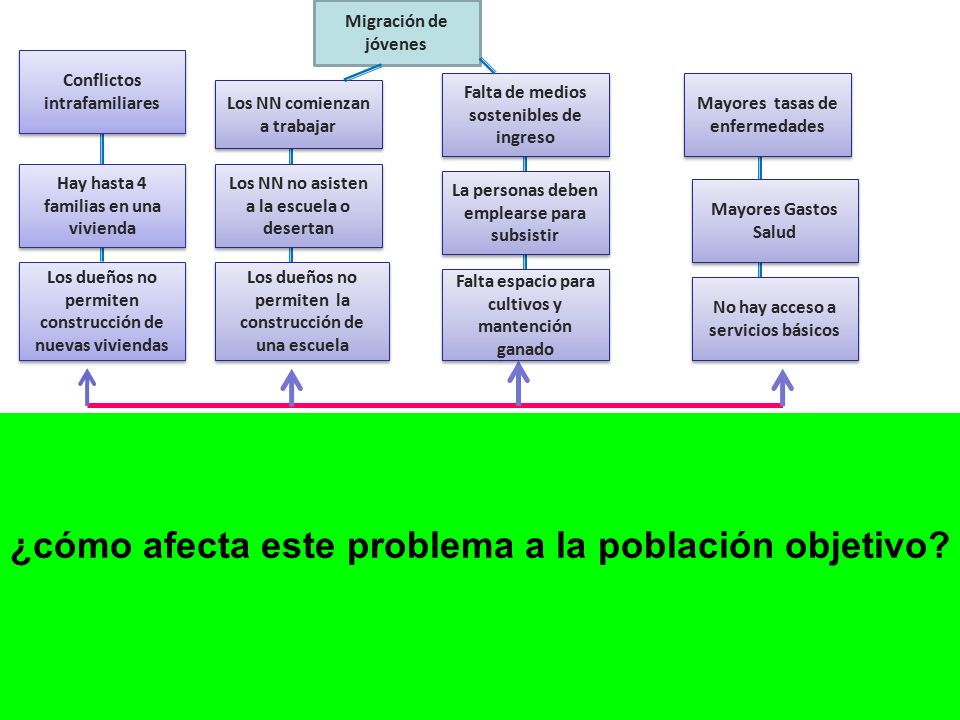 Migración de jóvenes

Conflictos intrafamiliares

Hay hasta 4 familias en una vivienda

Los dueños no permiten construcción de nuevas viviendas

Los NN comienzan a trabajar

Los NN no asisten a la escuela o desertan

Los dueños no permiten la construcción de una escuela

Falta de medios sostenibles de ingreso

La personas deben emplearse para subsistir

Falta espacio para cultivos y mantención ganado

Mayores tasas de enfermedades

Mayores Gastos Salud

No hay acceso a servicios básicos

¿cómo afecta este problema a la población objetivo?